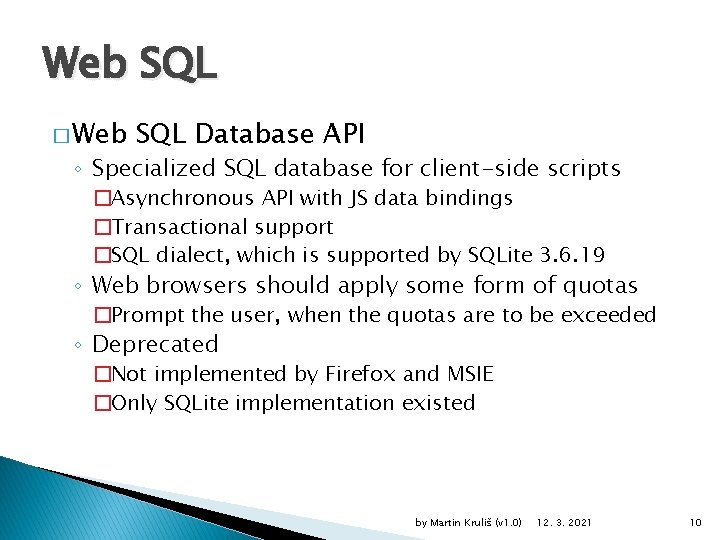 Web SQL

□ Web SQL Database API
◦ Specialized SQL database for client-side scripts
□ Asynchronous API with JS data bindings
□ Transactional support
□ SQL dialect, which is supported by SQLite 3.6.19
◦ Web browsers should apply some form of quotas
□ Prompt the user, when the quotas are to be exceeded
◦ Deprecated
□ Not implemented by Firefox and MSIE
□ Only SQLite implementation existed

by Martin Kruliš (v1.0) 12. 3. 2021 10